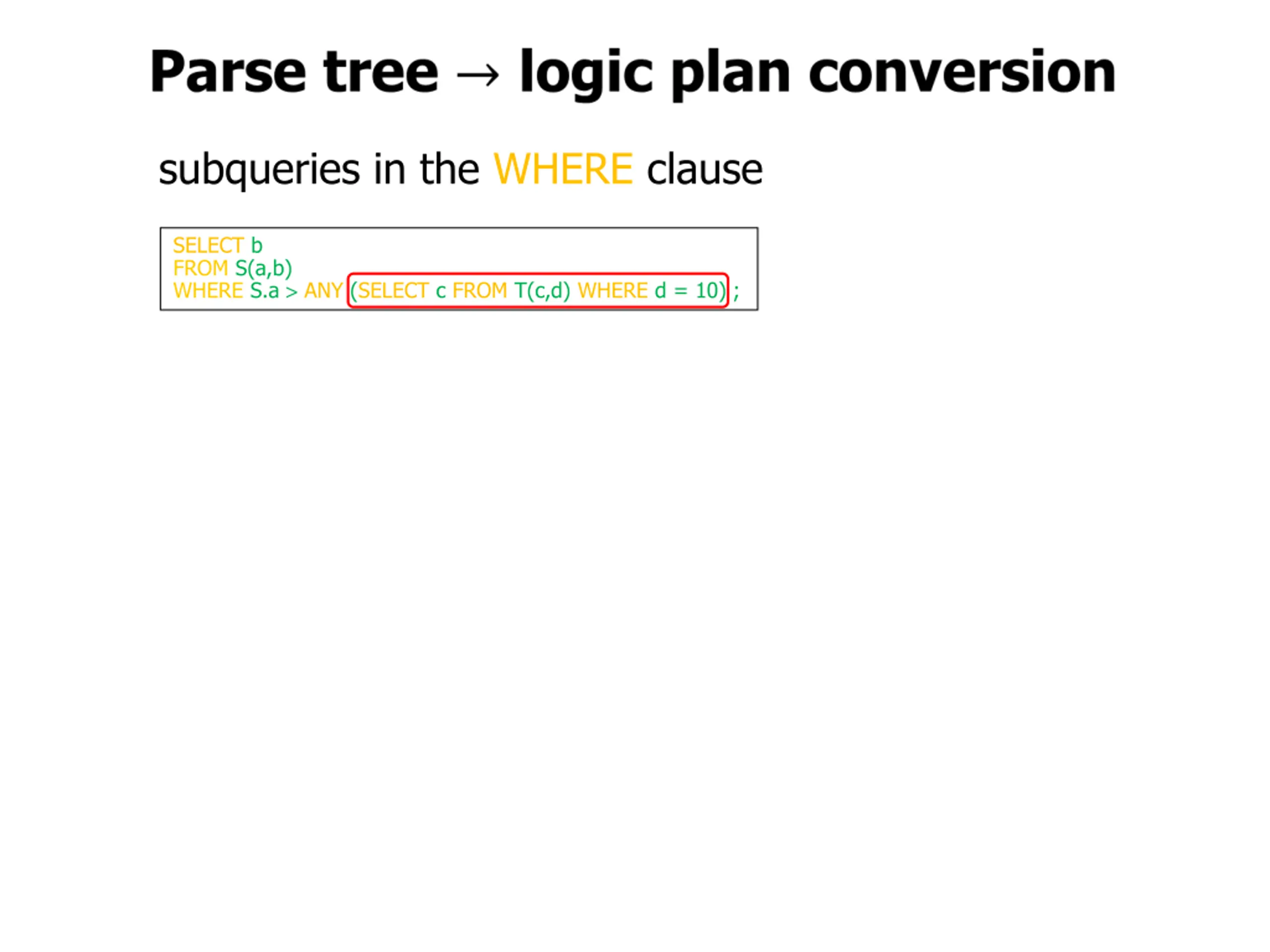 Parse tree → logic plan conversion

subqueries in the WHERE clause

SELECT b
FROM S(a,b)
WHERE S.a > ANY (SELECT c FROM T(c,d) WHERE d = 10) ;